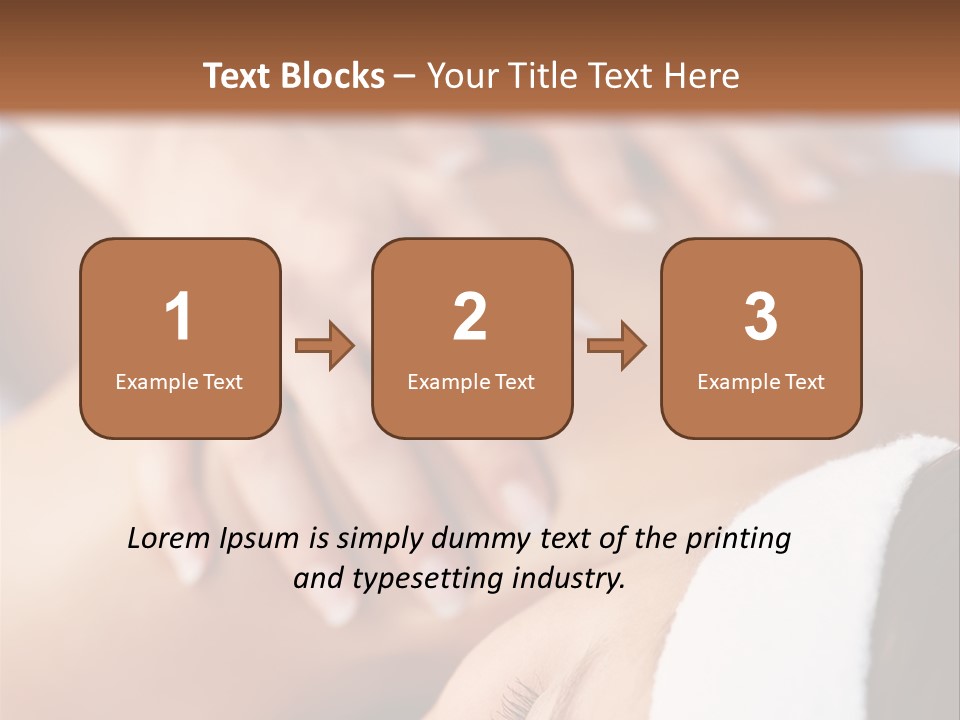 Text Blocks – Your Title Text Here

1
Example Text

2
Example Text

3
Example Text

Lorem Ipsum is simply dummy text of the printing and typesetting industry.